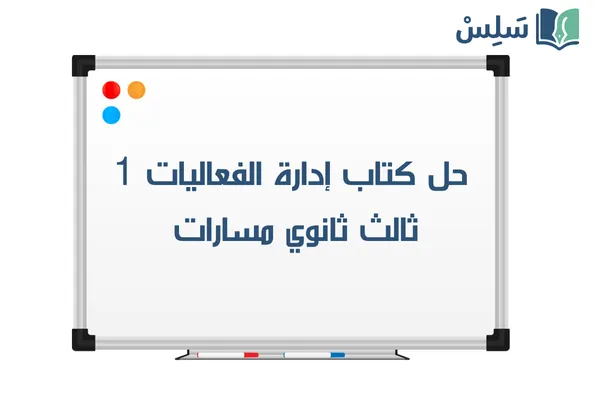 سَلِسْ

حل كتاب إدارة الفعاليات 1 ثالث ثانوي مسارات